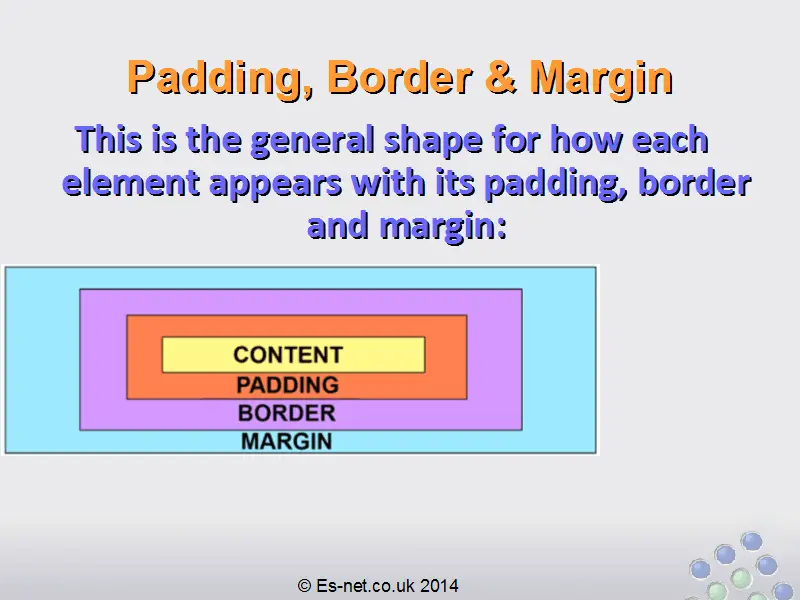 Padding, Border & Margin

This is the general shape for how each element appears with its padding, border and margin:

CONTENT
PADDING
BORDER
MARGIN

© Es-net.co.uk 2014